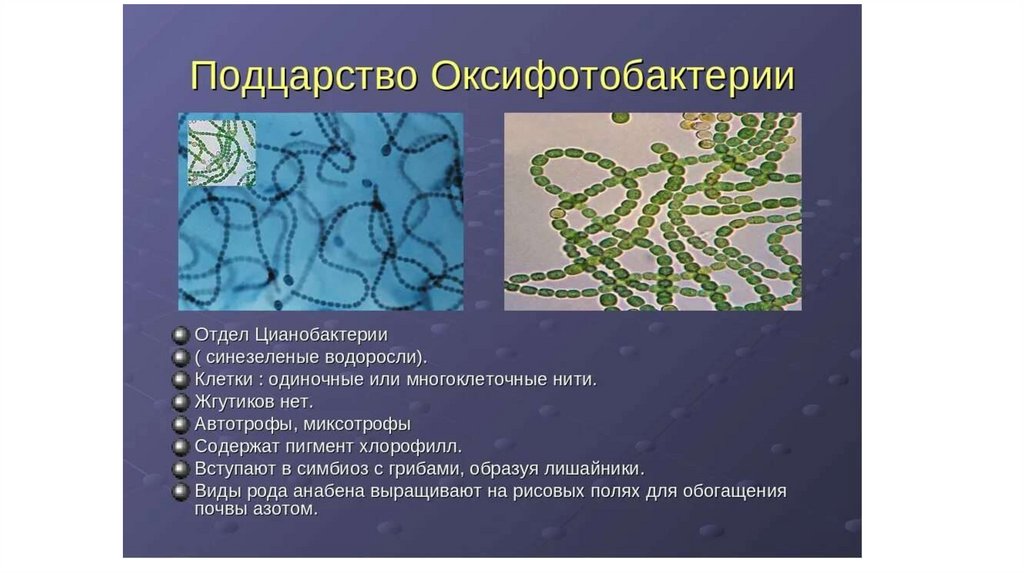 Подцарство Оксифотобактерии

Отдел Цианобактерии
( синезеленые водоросли).
Клетки : одиночные или многоклеточные нити.
Жгутиков нет.
Автотрофы, миксотрофы
Содержат пигмент хлорофилл.
Вступают в симбиоз с грибами, образуя лишайники.
Виды рода анабена выращивают на рисовых полях для обогащения почвы азотом.